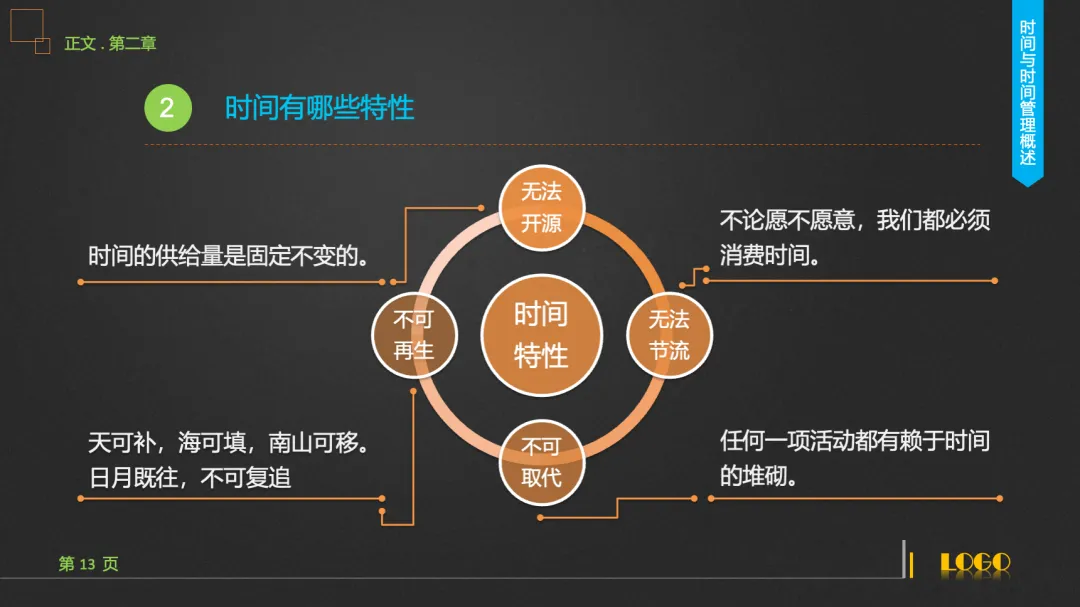 正文 . 第二章

时间与时间管理概述

2 时间有哪些特性

时间的供给量是固定不变的。

无法开源

不论愿不愿意，我们都必须消费时间。

不可再生

时间特性

无法节流

天可补，海可填，南山可移。日月既往，不可复追

不可取代

任何一项活动都有赖于时间的堆砌。

第 13 页

LOGO